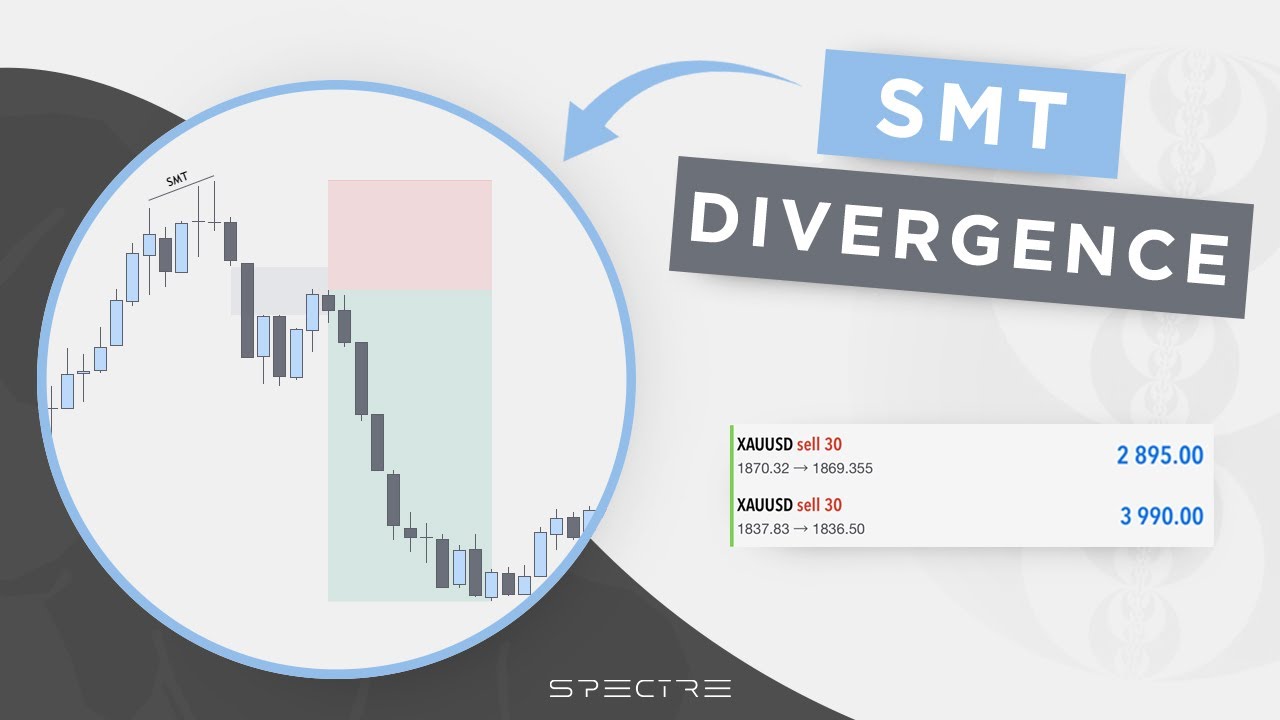 SMT

SMT

DIVERGENCE

XAUUSD sell 30
1870.32 → 1869.355
2 895.00

XAUUSD sell 30
1837.83 → 1836.50
3 990.00

SPECTRE